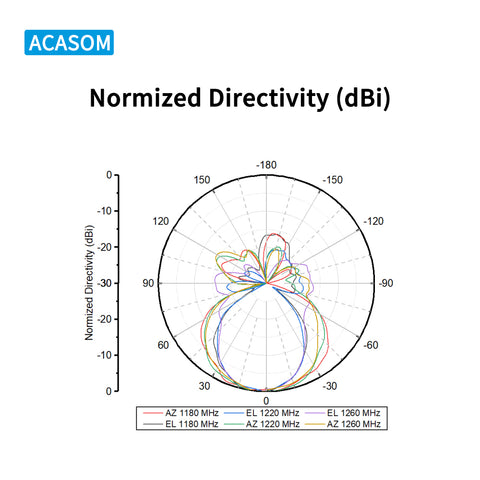 ACASOM

Normized Directivity (dBi)

Normized Directivity (dBi)

0
-10
-20
-30
-20
-10
0

-180
150
-150
120
-120
90
-90
60
-60
30
-30
0

AZ 1180 MHz
EL 1220 MHz
EL 1260 MHz
EL 1180 MHz
AZ 1220 MHz
AZ 1260 MHz